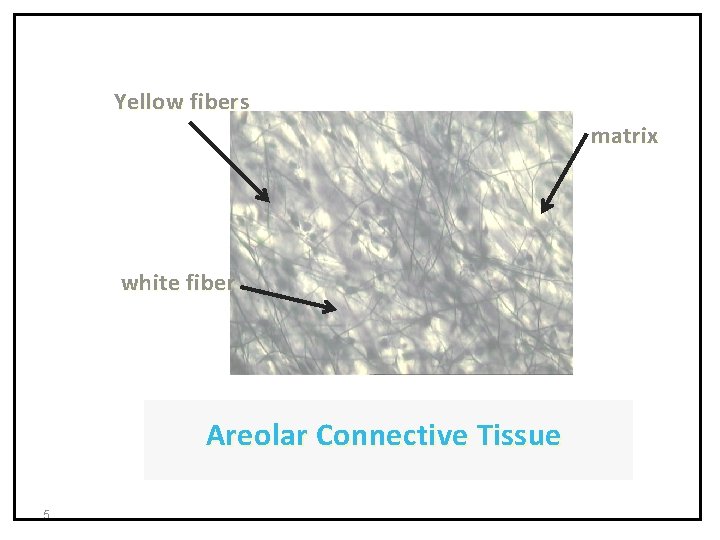 Yellow fibers

matrix

white fiber

Areolar Connective Tissue

5